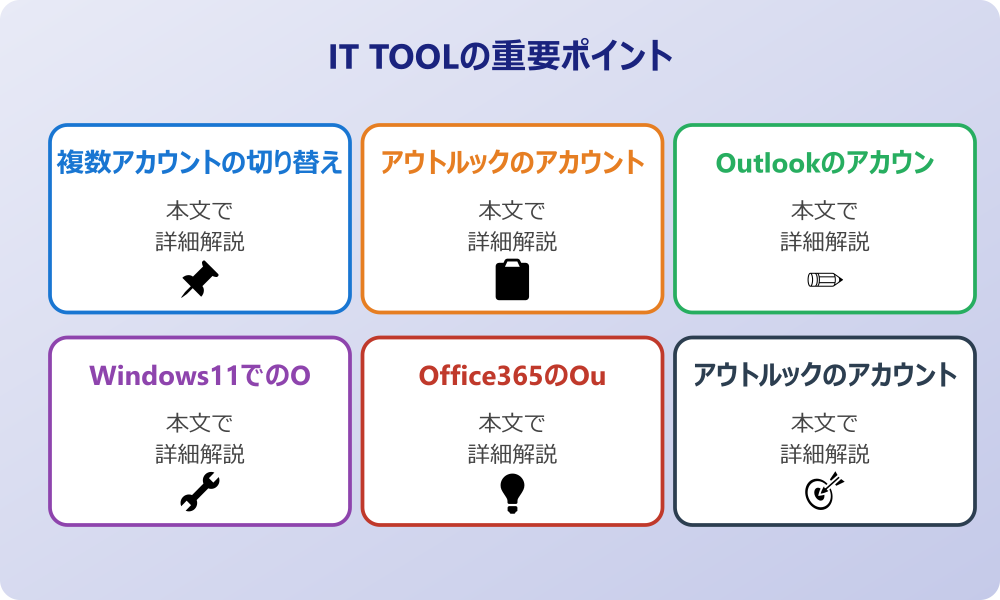 IT TOOLの重要ポイント

複数アカウントの切り替え

本文で
詳細解説

アウトルックのアカウント

本文で
詳細解説

Outlookのアカウン

本文で
詳細解説

Windows11でのO

本文で
詳細解説

Office365のOu

本文で
詳細解説

アウトルックのアカウント

本文で
詳細解説